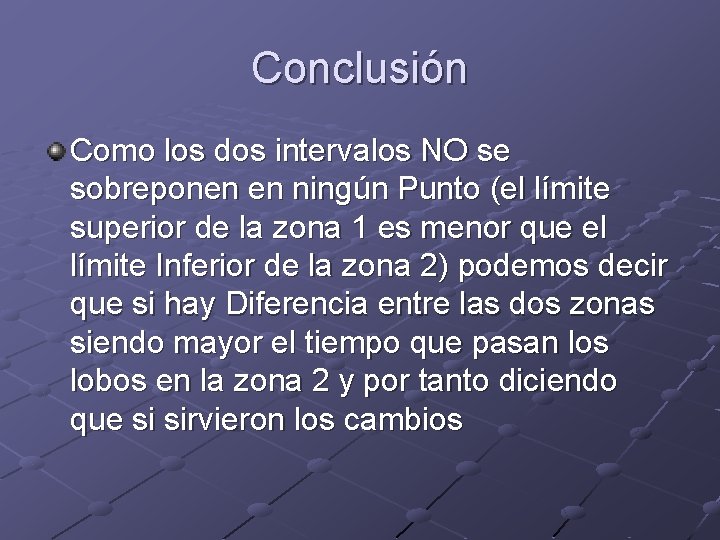 Conclusión

Como los dos intervalos NO se sobreponen en ningún Punto (el límite superior de la zona 1 es menor que el límite Inferior de la zona 2) podemos decir que si hay Diferencia entre las dos zonas siendo mayor el tiempo que pasan los lobos en la zona 2 y por tanto diciendo que si sirvieron los cambios